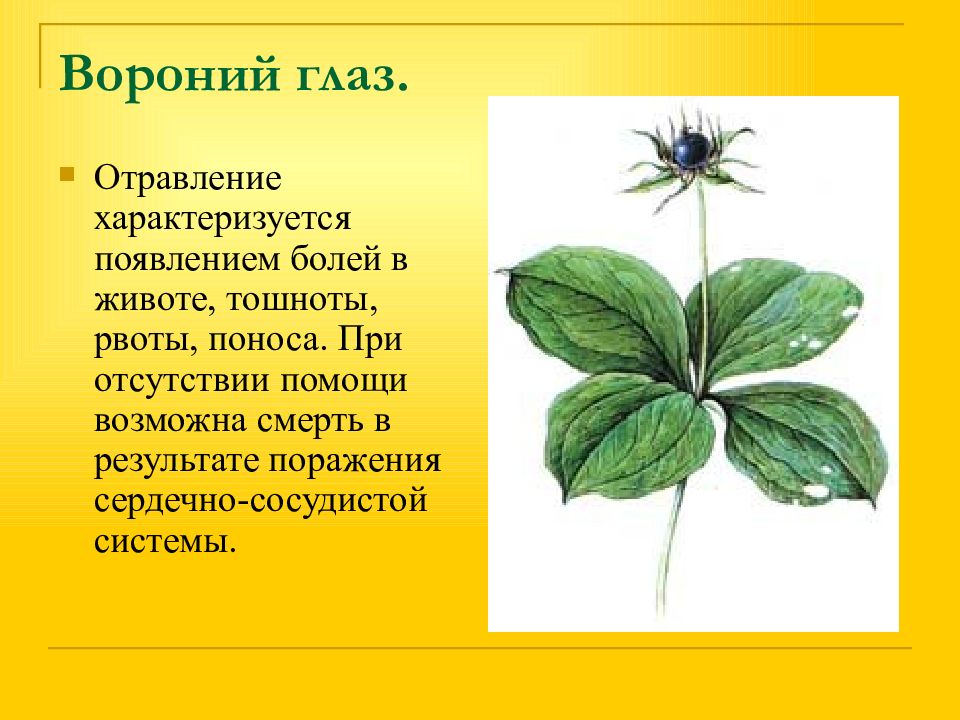 Вороний глаз.

Отравление характеризуется появлением болей в животе, тошноты, рвоты, поноса. При отсутствии помощи возможна смерть в результате поражения сердечно-сосудистой системы.